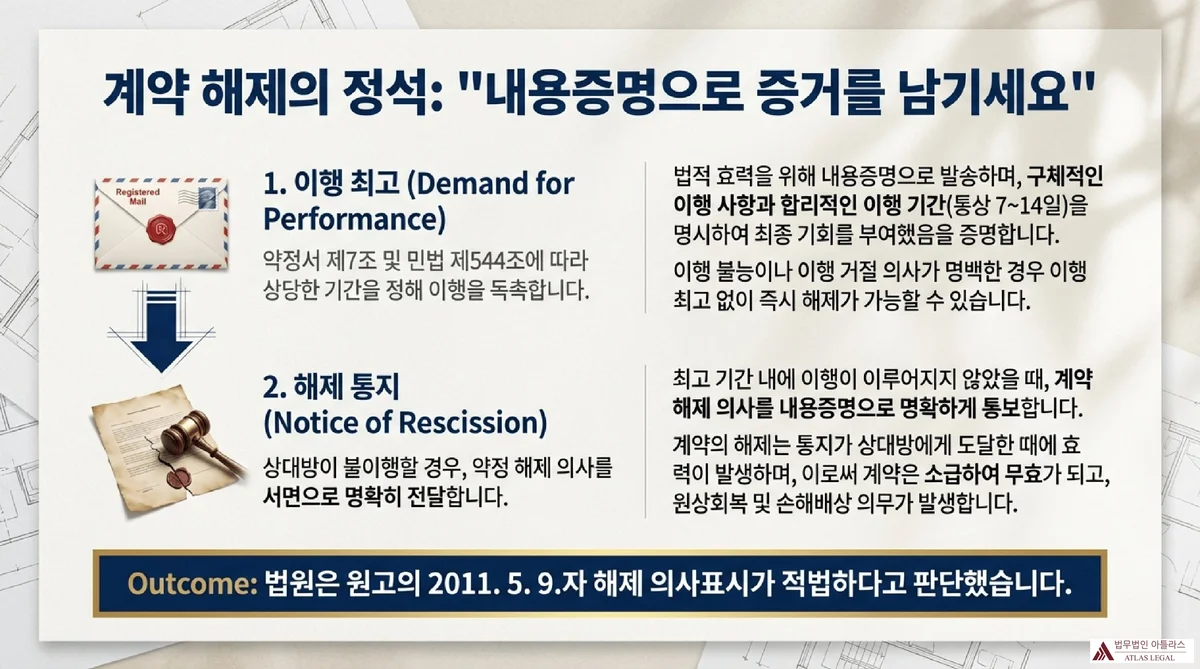 계약 해제의 정석: "내용증명으로 증거를 남기세요"

Registered Mail

1. 이행 최고 (Demand for Performance)

약정서 제7조 및 민법 제544조에 따라 상당한 기간을 정해 이행을 독촉합니다.

법적 효력을 위해 내용증명으로 발송하며, 구체적인 이행 사항과 합리적인 이행 기간(통상 7~14일)을 명시하여 최종 기회를 부여했음을 증명합니다.

이행 불능이나 이행 거절 의사가 명백한 경우 이행 최고 없이 즉시 해제가 가능할 수 있습니다.

2. 해제 통지 (Notice of Rescission)

상대방이 불이행할 경우, 약정 해제 의사를 서면으로 명확히 전달합니다.

최고 기간 내에 이행이 이루어지지 않았을 때, 계약 해제 의사를 내용증명으로 명확하게 통보합니다.

계약의 해제는 통지가 상대방에게 도달한 때에 효력이 발생하며, 이로써 계약은 소급하여 무효가 되고, 원상회복 및 손해배상 의무가 발생합니다.

Outcome: 법원은 원고의 2011. 5. 9.자 해제 의사표시가 적법하다고 판단했습니다.

법무법인 아틀라스
ATLAS LEGAL